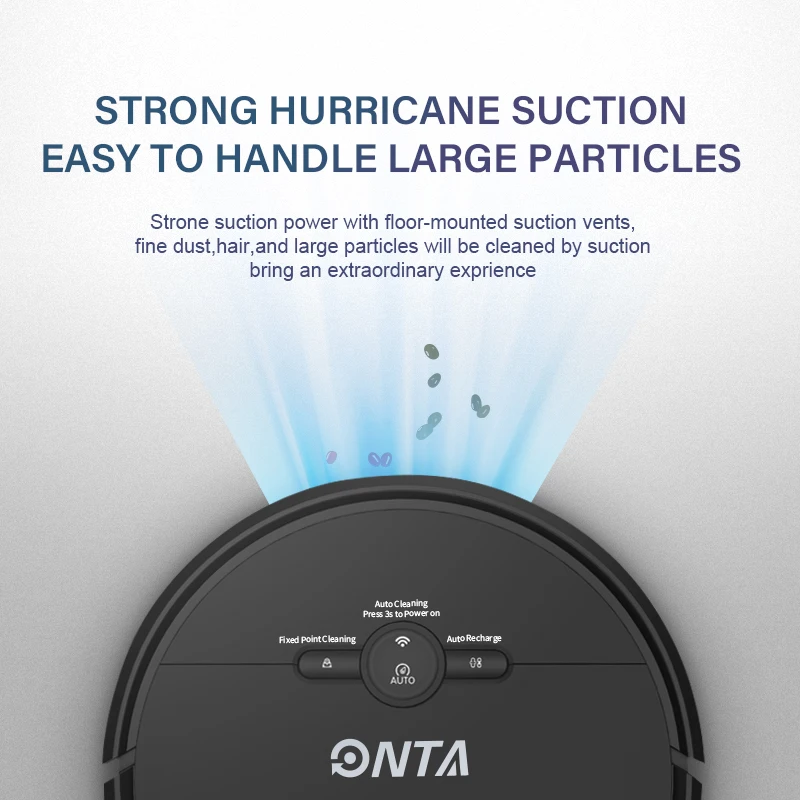 STRONG HURRICANE SUCTION
EASY TO HANDLE LARGE PARTICLES

Strone suction power with floor-mounted suction vents, fine dust,hair,and large particles will be cleaned by suction bring an extraordinary exprience

Auto Cleaning
Press 3s to Power on

Fixed Point Cleaning

Auto Recharge

AUTO

ONTA